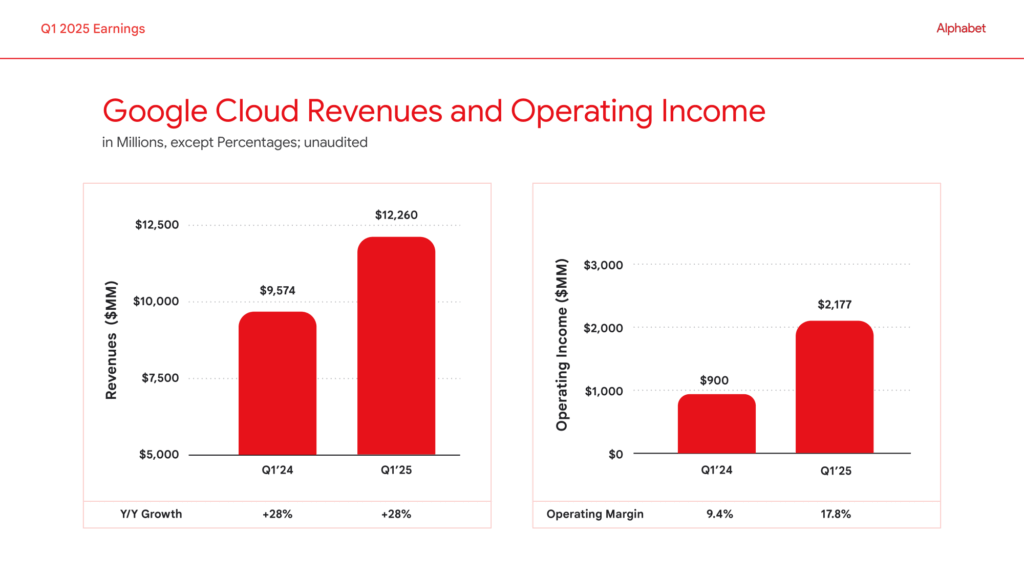 Q1 2025 Earnings

Alphabet

Google Cloud Revenues and Operating Income

in Millions, except Percentages; unaudited

Revenues ($MM)

$12,500
$10,000
$7,500
$5,000

$9,574
$12,260

Q1'24
Q1'25

| Y/Y Growth | +28% | +28% |
|---|---|---|

Operating Income ($MM)

$3,000
$2,000
$1,000
$0

$900
$2,177

Q1'24
Q1'25

| Operating Margin | 9.4% | 17.8% |
|---|---|---|